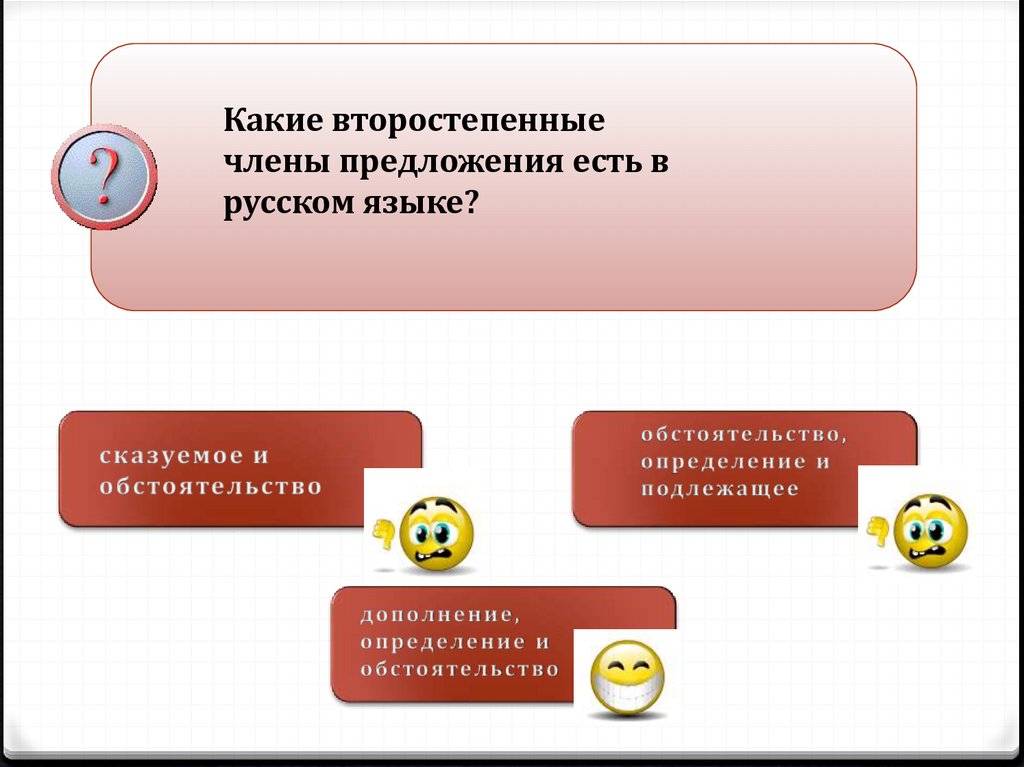 ?

Какие второстепенные члены предложения есть в русском языке?

сказуемое и обстоятельство

обстоятельство, определение и подлежащее

дополнение, определение и обстоятельство